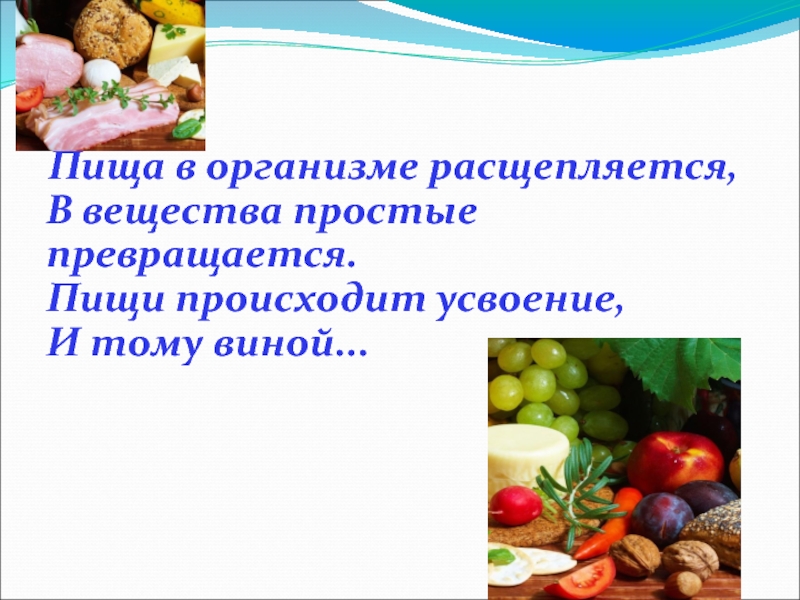 Пища в организме расщепляется,
В вещества простые превращается.
Пищи происходит усвоение,
И тому виной…